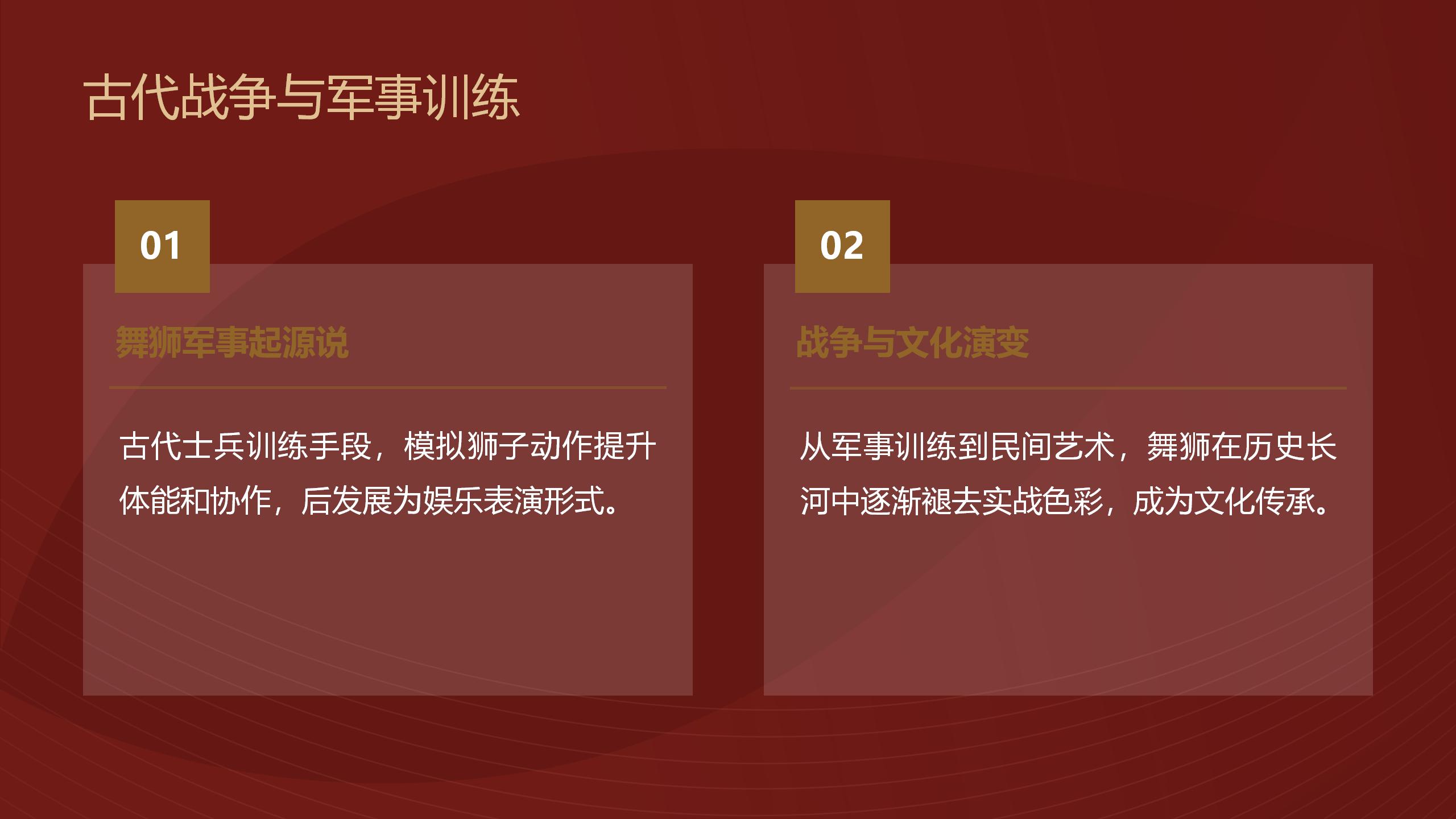 古代战争与军事训练

01

舞狮军事起源说

古代士兵训练手段，模拟狮子动作提升体能和协作，后发展为娱乐表演形式。

02

战争与文化演变

从军事训练到民间艺术，舞狮在历史长河中逐渐褪去实战色彩，成为文化传承。